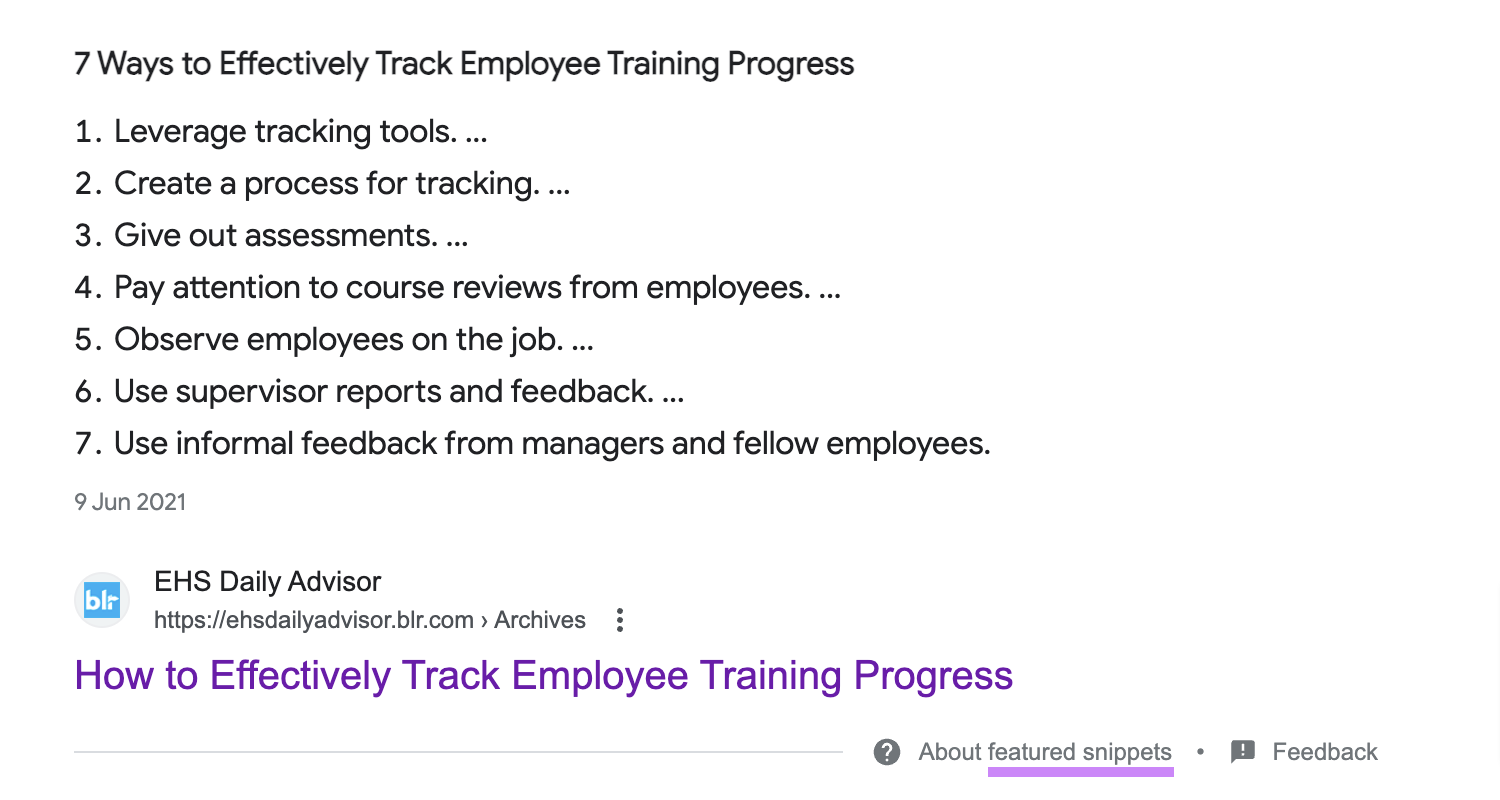 7 Ways to Effectively Track Employee Training Progress

1. Leverage tracking tools. ...
2. Create a process for tracking. ...
3. Give out assessments. ...
4. Pay attention to course reviews from employees. ...
5. Observe employees on the job. ...
6. Use supervisor reports and feedback. ...
7. Use informal feedback from managers and fellow employees.

9 Jun 2021

blr
EHS Daily Advisor
https://ehsdailyadvisor.blr.com › Archives

How to Effectively Track Employee Training Progress

About featured snippets • Feedback